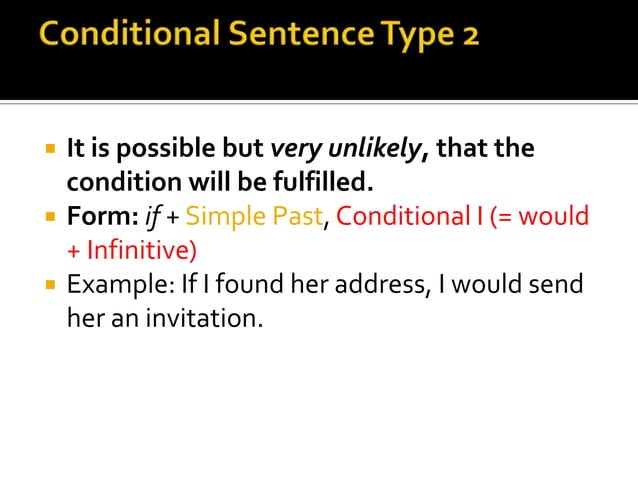 Conditional Sentence Type 2

It is possible but very unlikely, that the condition will be fulfilled.

Form: if + Simple Past, Conditional I (= would + Infinitive)

Example: If I found her address, I would send her an invitation.